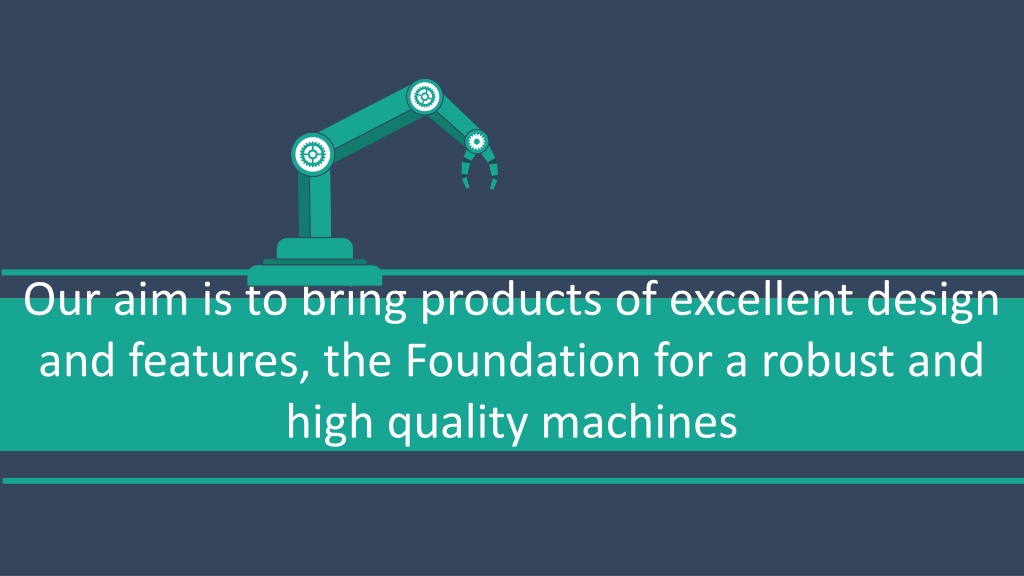 Our aim is to bring products of excellent design and features, the Foundation for a robust and high quality machines